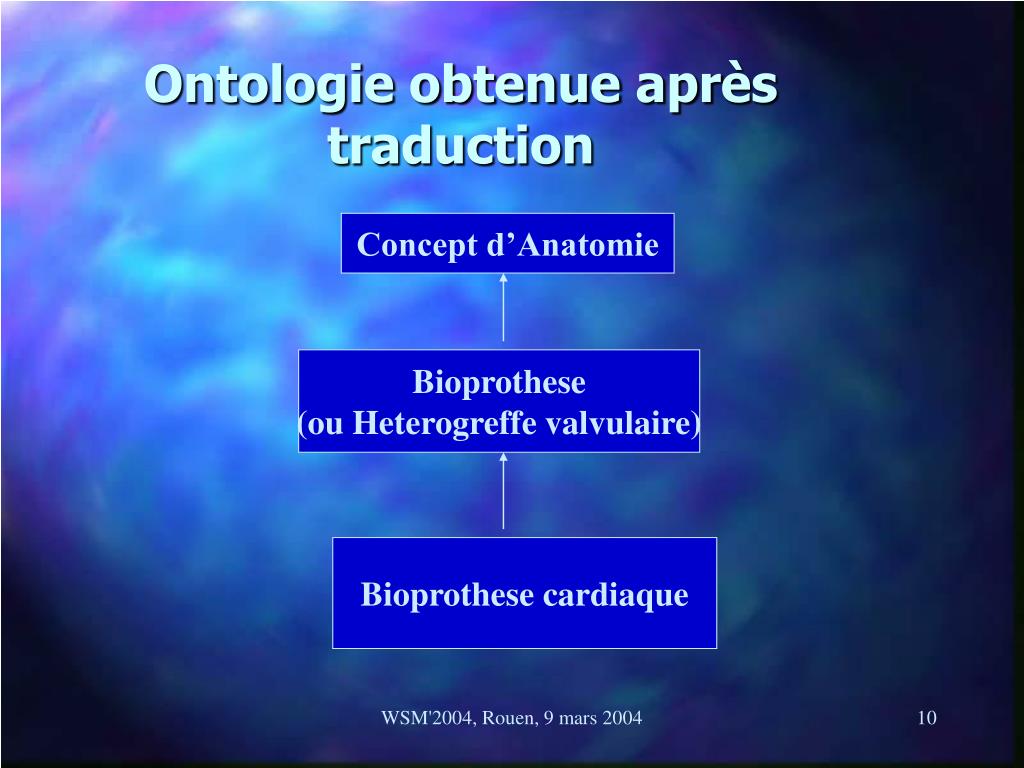 Ontologie obtenue après traduction

Concept d’Anatomie

Bioprothese
(ou Heterogreffe valvulaire)

Bioprothese cardiaque

WSM'2004, Rouen, 9 mars 2004

10